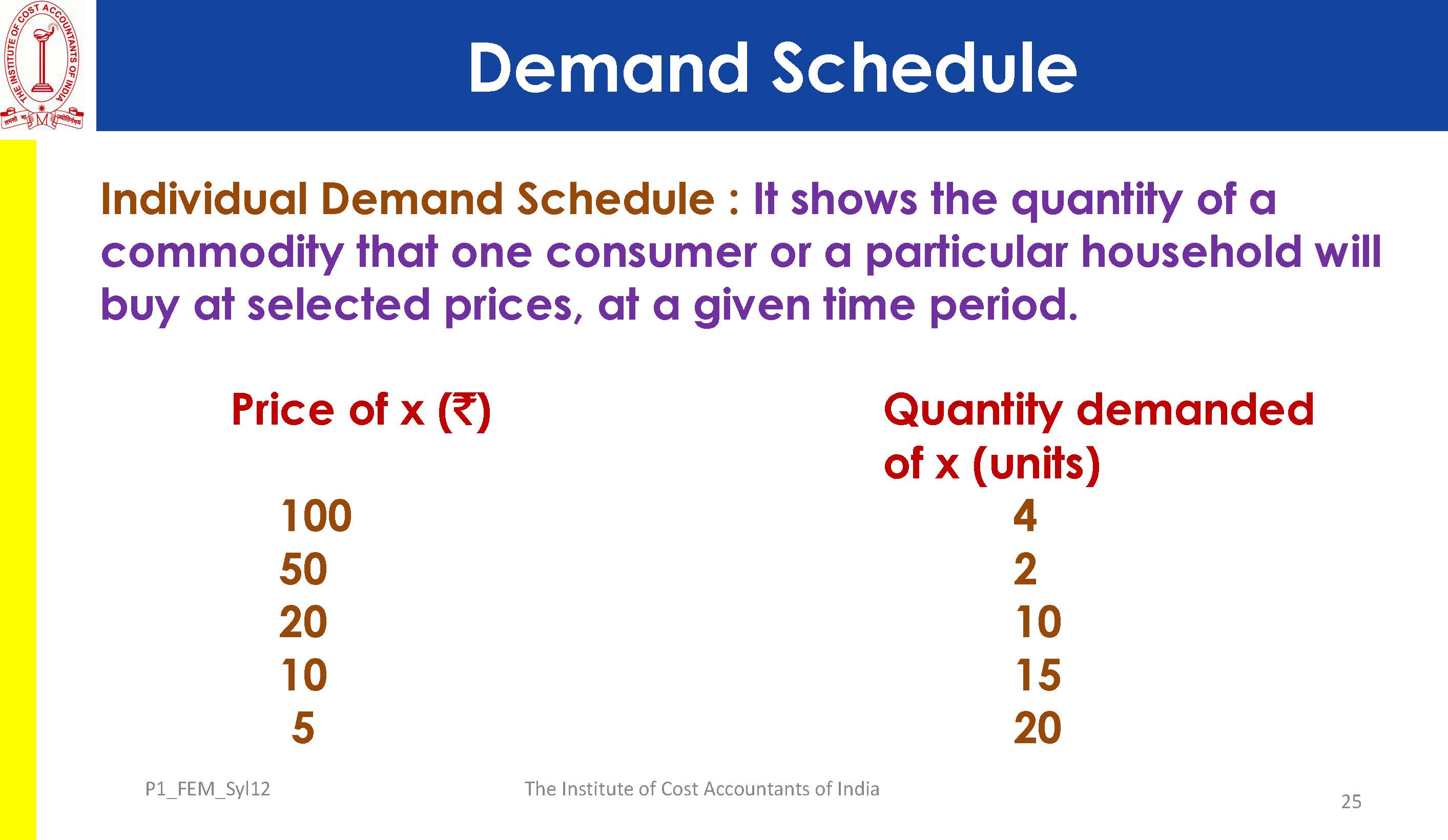 THE INSTITUTE OF COST ACCOUNTANTS OF INDIA

Demand Schedule

Individual Demand Schedule : It shows the quantity of a commodity that one consumer or a particular household will buy at selected prices, at a given time period.

| Price of x (₹) | Quantity demanded of x (units) |
|---|---|
| 100 | 4 |
| 50 | 2 |
| 20 | 10 |
| 10 | 15 |
| 5 | 20 |

P1_FEM_Syl12

The Institute of Cost Accountants of India

25